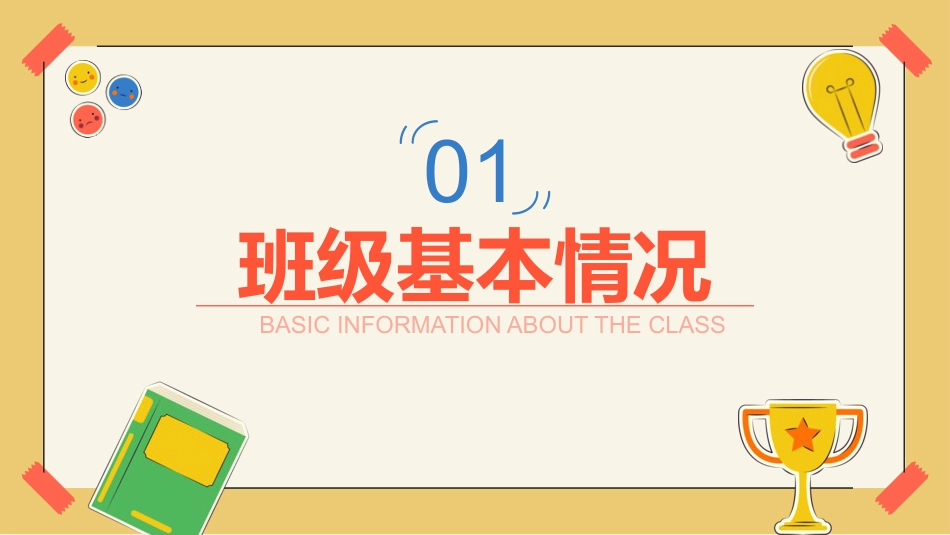 01

班级基本情况

BASIC INFORMATION ABOUT THE CLASS